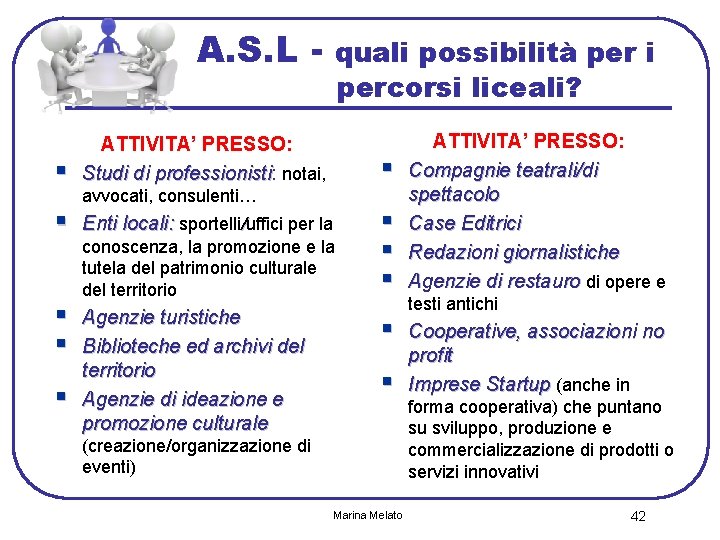 A.S.L - quali possibilità per i percorsi liceali?

ATTIVITA' PRESSO:

- Studi di professionisti: notai, avvocati, consulenti…
- Enti locali: sportelli/uffici per la conoscenza, la promozione e la tutela del patrimonio culturale del territorio
- Agenzie turistiche
- Biblioteche ed archivi del territorio
- Agenzie di ideazione e promozione culturale (creazione/organizzazione di eventi)

ATTIVITA' PRESSO:

- Compagnie teatrali/di spettacolo
- Case Editrici
- Redazioni giornalistiche
- Agenzie di restauro di opere e testi antichi
- Cooperative, associazioni no profit
- Imprese Startup (anche in forma cooperativa) che puntano su sviluppo, produzione e commercializzazione di prodotti o servizi innovativi

Marina Melato

42